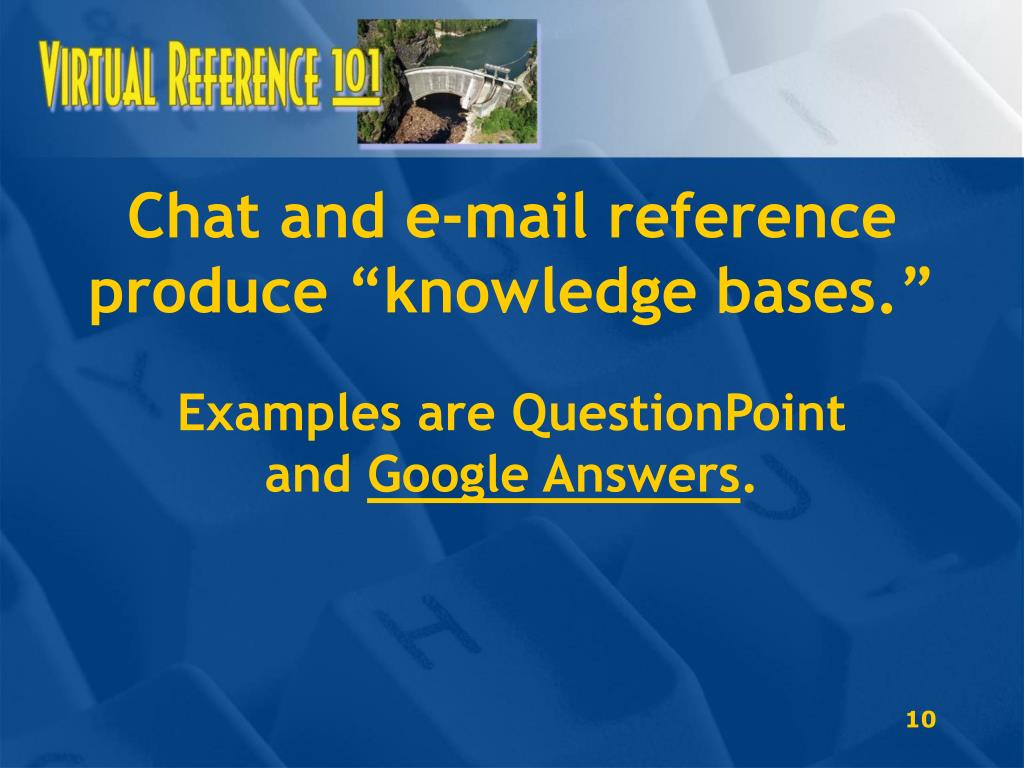 VIRTUAL REFERENCE 101

Chat and e-mail reference produce “knowledge bases.”

Examples are QuestionPoint and Google Answers.

10